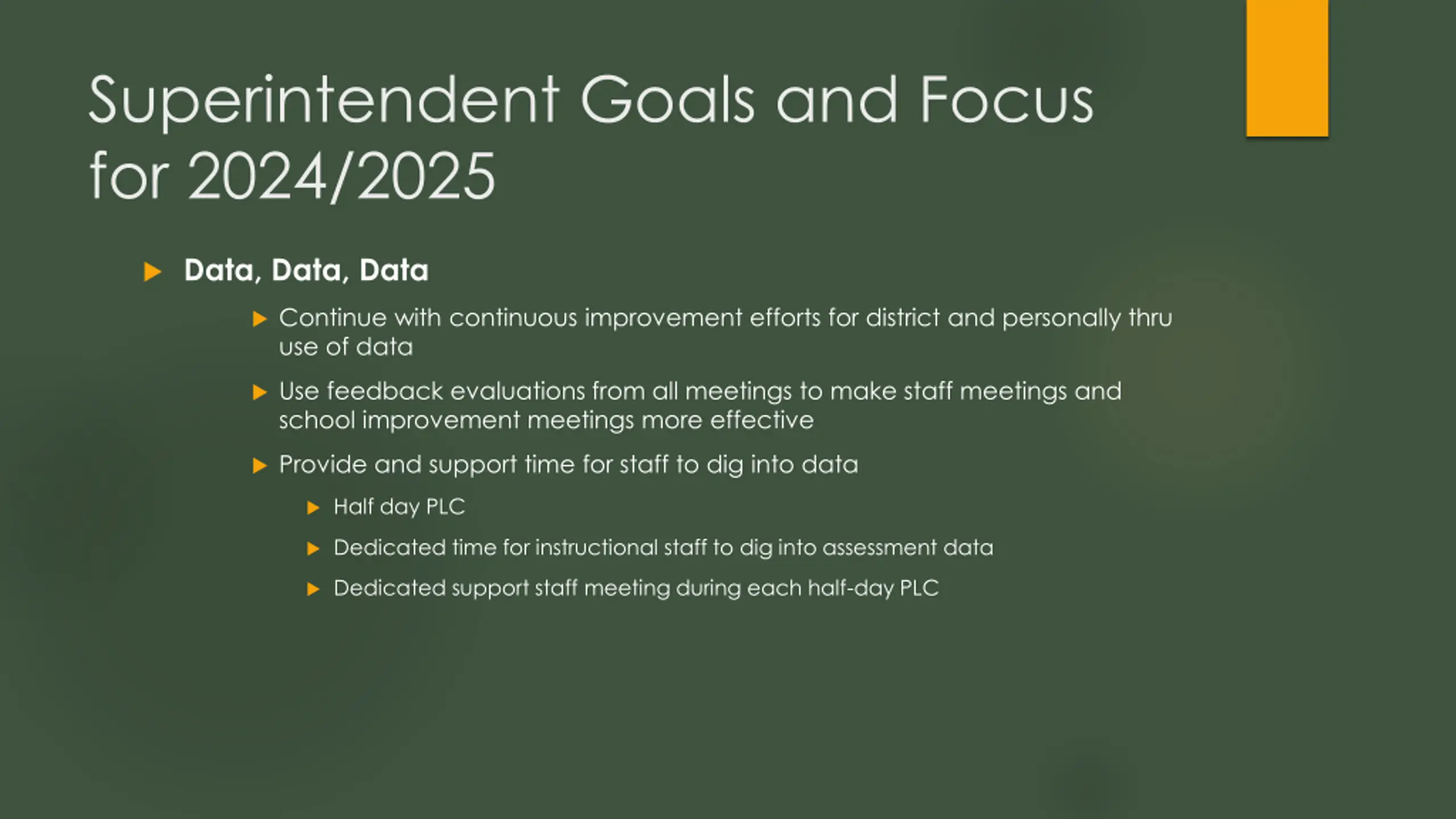 Superintendent Goals and Focus for 2024/2025

Data, Data, Data

Continue with continuous improvement efforts for district and personally thru use of data

Use feedback evaluations from all meetings to make staff meetings and school improvement meetings more effective

Provide and support time for staff to dig into data

Half day PLC

Dedicated time for instructional staff to dig into assessment data

Dedicated support staff meeting during each half-day PLC